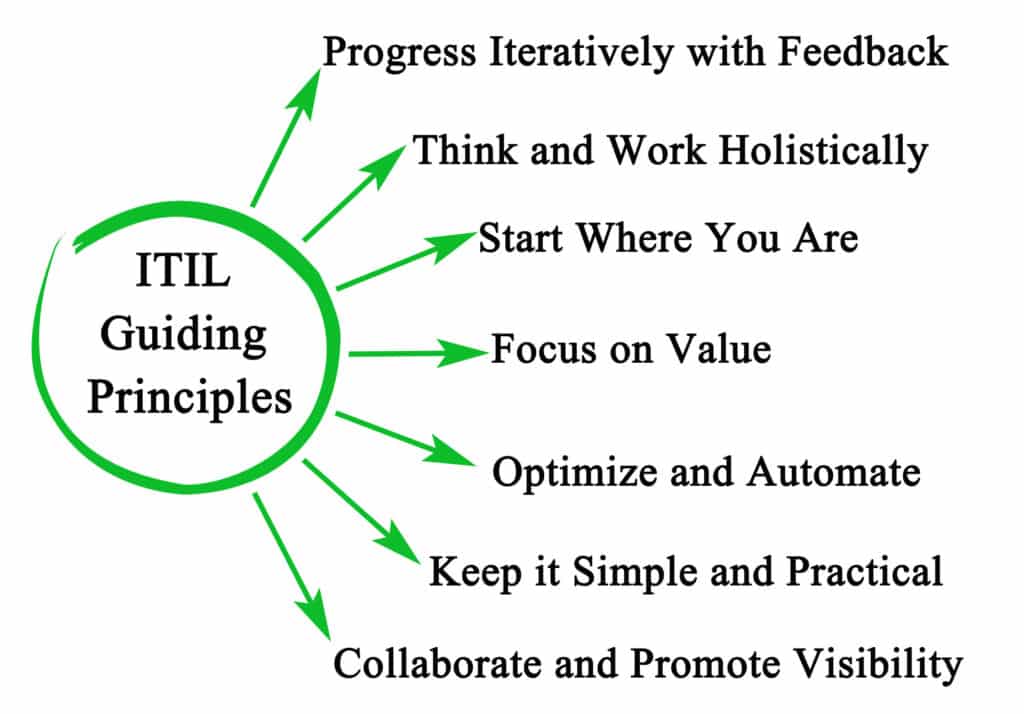 ITIL Guiding Principles

Progress Iteratively with Feedback

Think and Work Holistically

Start Where You Are

Focus on Value

Optimize and Automate

Keep it Simple and Practical

Collaborate and Promote Visibility